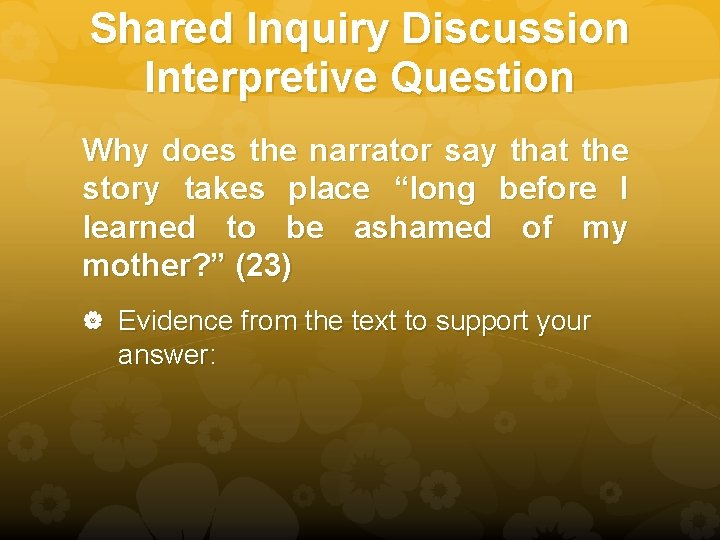 Shared Inquiry Discussion
Interpretive Question

Why does the narrator say that the story takes place “long before I learned to be ashamed of my mother?” (23)

Evidence from the text to support your answer: